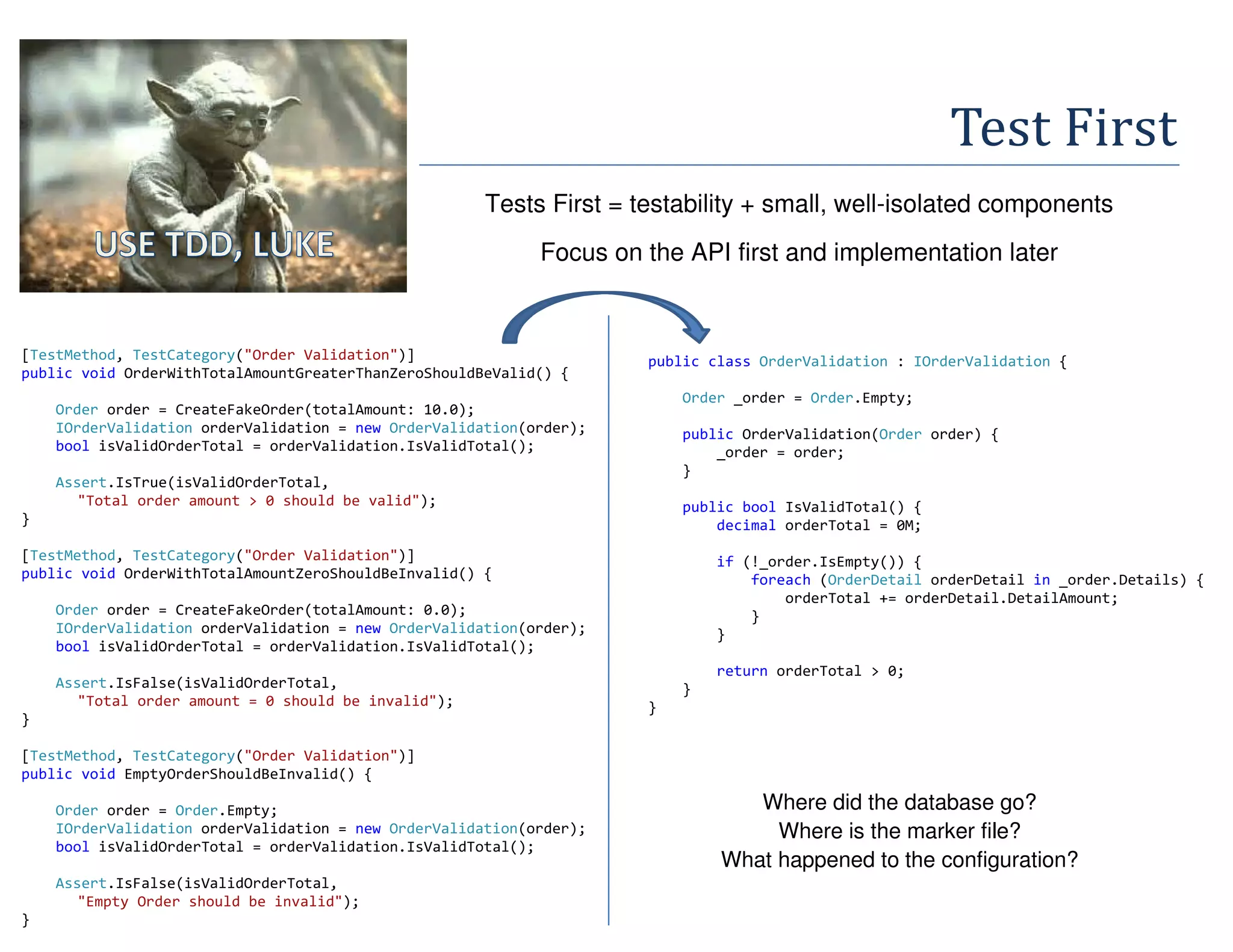 USE TDD, LUKE

Test First

Tests First = testability + small, well-isolated components

Focus on the API first and implementation later

[TestMethod, TestCategory("Order Validation")]
public void OrderWithTotalAmountGreaterThanZeroShouldBeValid() {

    Order order = CreateFakeOrder(totalAmount: 10.0);
    IOrderValidation orderValidation = new OrderValidation(order);
    bool isValidOrderTotal = orderValidation.IsValidTotal();

    Assert.IsTrue(isValidOrderTotal,
      "Total order amount > 0 should be valid");
}

[TestMethod, TestCategory("Order Validation")]
public void OrderWithTotalAmountZeroShouldBeInvalid() {

    Order order = CreateFakeOrder(totalAmount: 0.0);
    IOrderValidation orderValidation = new OrderValidation(order);
    bool isValidOrderTotal = orderValidation.IsValidTotal();

    Assert.IsFalse(isValidOrderTotal,
      "Total order amount = 0 should be invalid");
}

[TestMethod, TestCategory("Order Validation")]
public void EmptyOrderShouldBeInvalid() {

    Order order = Order.Empty;
    IOrderValidation orderValidation = new OrderValidation(order);
    bool isValidOrderTotal = orderValidation.IsValidTotal();

    Assert.IsFalse(isValidOrderTotal,
      "Empty Order should be invalid");
}

public class OrderValidation : IOrderValidation {

    Order _order = Order.Empty;

    public OrderValidation(Order order) {
        _order = order;
    }

    public bool IsValidTotal() {
        decimal orderTotal = 0M;

        if (!_order.IsEmpty()) {
            foreach (OrderDetail orderDetail in _order.Details) {
                orderTotal += orderDetail.DetailAmount;
            }
        }

        return orderTotal > 0;
    }
}

Where did the database go?
Where is the marker file?
What happened to the configuration?